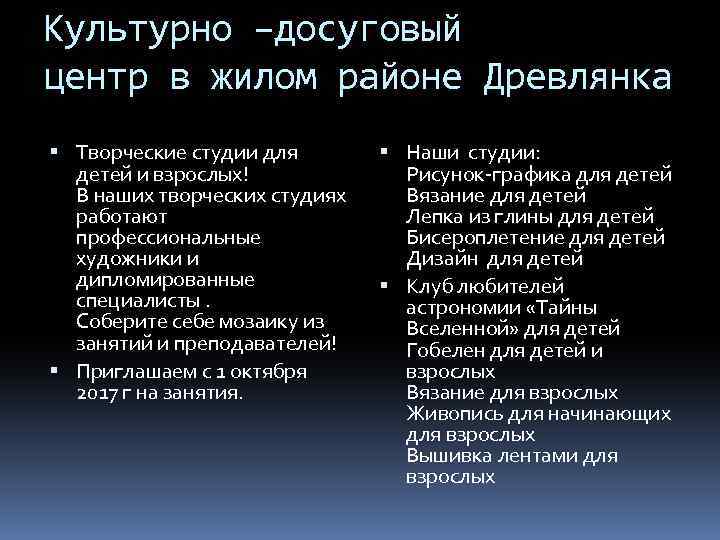 Культурно –досуговый центр в жилом районе Древлянка

▪ Творческие студии для детей и взрослых!
В наших творческих студиях работают профессиональные художники и дипломированные специалисты .
Соберите себе мозаику из занятий и преподавателей!

▪ Приглашаем с 1 октября 2017 г на занятия.

▪ Наши студии:
Рисунок-графика для детей
Вязание для детей
Лепка из глины для детей
Бисероплетение для детей
Дизайн для детей

▪ Клуб любителей астрономии «Тайны Вселенной» для детей
Гобелен для детей и взрослых
Вязание для взрослых
Живопись для начинающих для взрослых
Вышивка лентами для взрослых